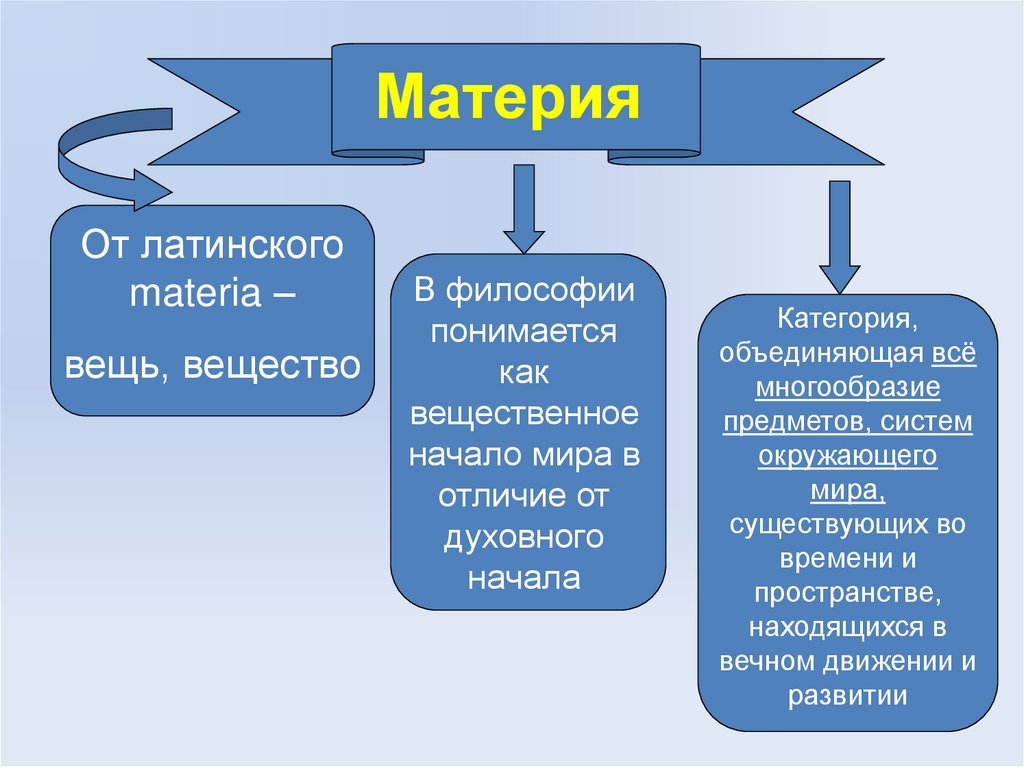 Материя

От латинского materia – вещь, вещество

В философии понимается как вещественное начало мира в отличие от духовного начала

Категория, объединяющая всё многообразие предметов, систем окружающего мира, существующих во времени и пространстве, находящихся в вечном движении и развитии